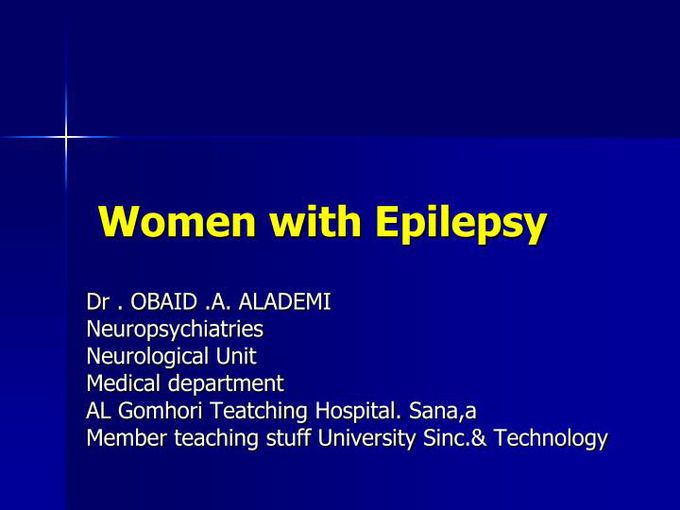 Women with Epilepsy

Dr . OBAID .A. ALADEMI
Neuropsychiatries
Neurological Unit
Medical department
AL Gomhori Teatching Hospital. Sana,a
Member teaching stuff University Sinc.& Technology